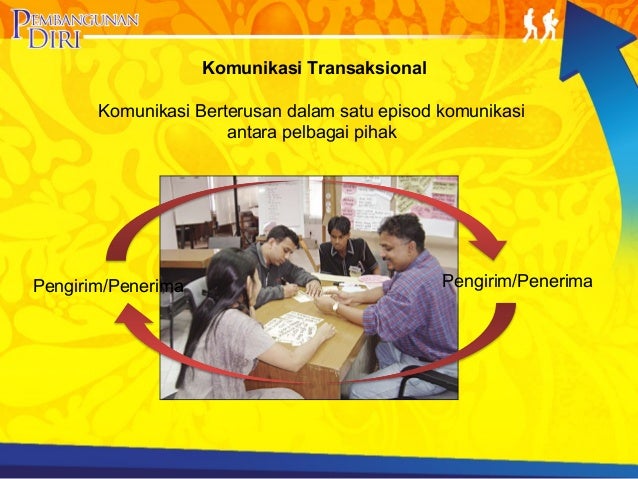 PEMBANGUNAN DIRI

Komunikasi Transaksional

Komunikasi Berterusan dalam satu episod komunikasi antara pelbagai pihak

Pengirim/Penerima

Pengirim/Penerima